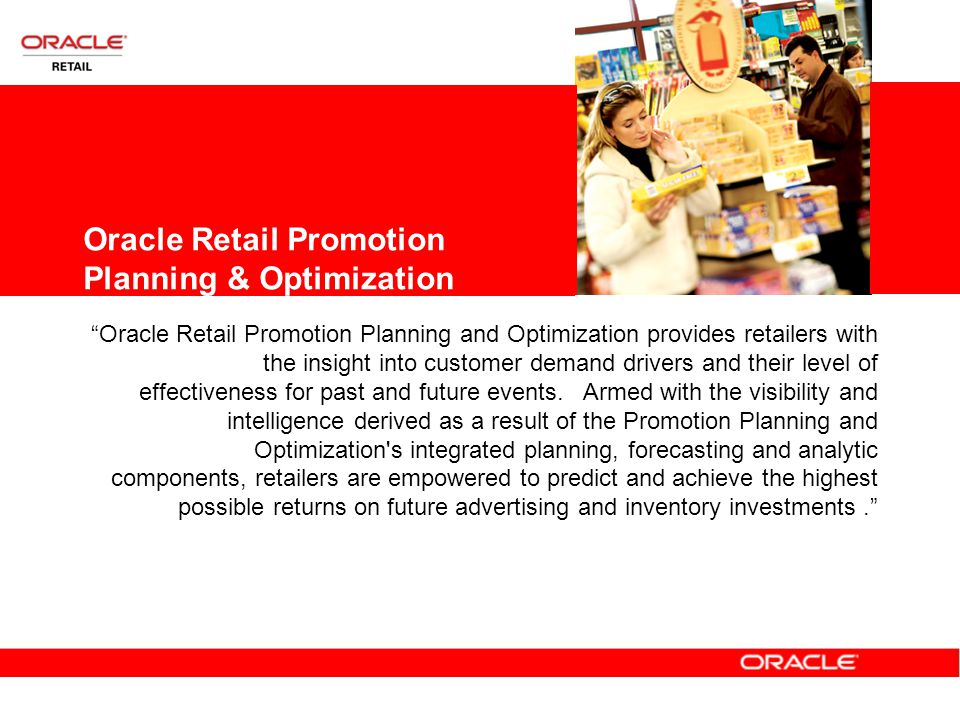 ORACLE
RETAIL

Oracle Retail Promotion Planning & Optimization

“Oracle Retail Promotion Planning and Optimization provides retailers with the insight into customer demand drivers and their level of effectiveness for past and future events. Armed with the visibility and intelligence derived as a result of the Promotion Planning and Optimization's integrated planning, forecasting and analytic components, retailers are empowered to predict and achieve the highest possible returns on future advertising and inventory investments .”

ORACLE